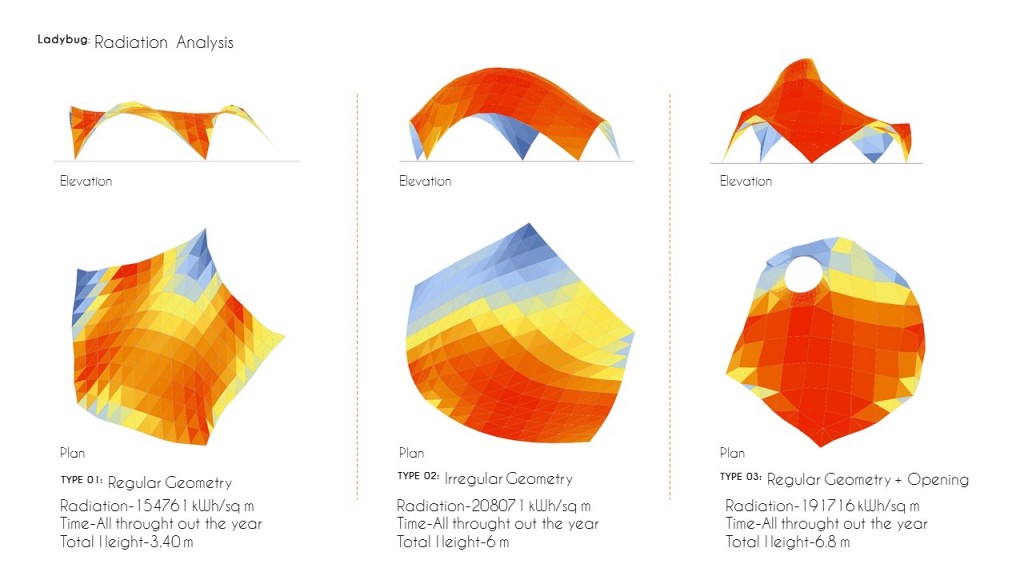 Ladybug: Radiation Analysis

Elevation

Plan

TYPE 01: Regular Geometry

Radiation-154761 kWh/sq m
Time-All throught out the year
Total Height-3.40 m

Elevation

Plan

TYPE 02: Irregular Geometry

Radiation-208071 kWh/sq m
Time-All throught out the year
Total Height-6 m

Elevation

Plan

TYPE 03: Regular Geometry + Opening

Radiation-191716 kWh/sq m
Time-All throught out the year
Total Height-6.8 m